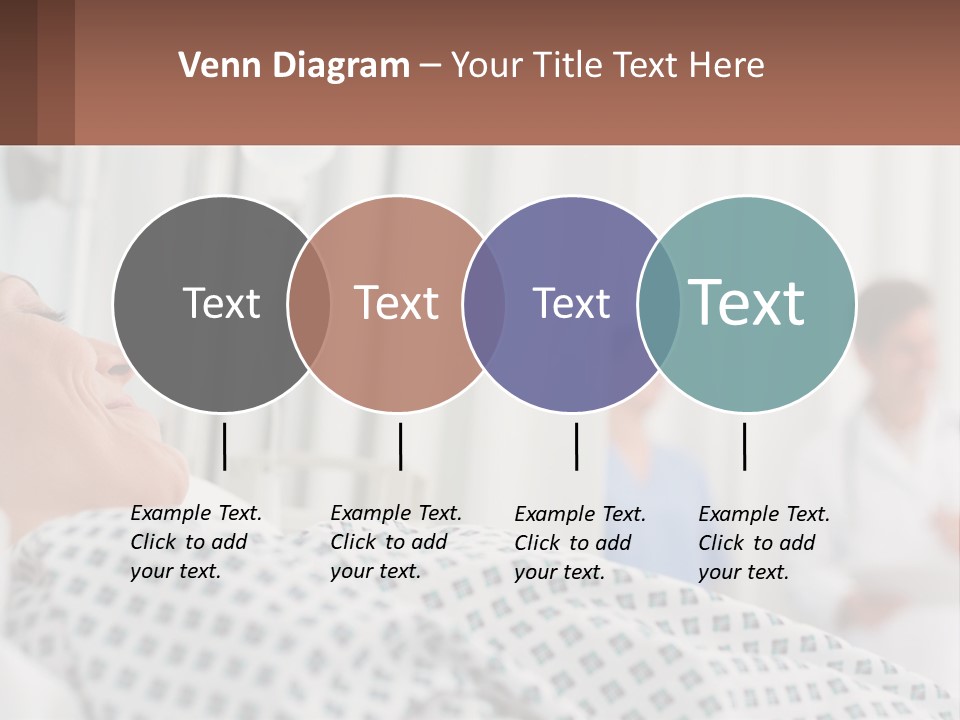 Venn Diagram – Your Title Text Here

Text

Text

Text

Text

Example Text. Click to add your text.

Example Text. Click to add your text.

Example Text. Click to add your text.

Example Text. Click to add your text.